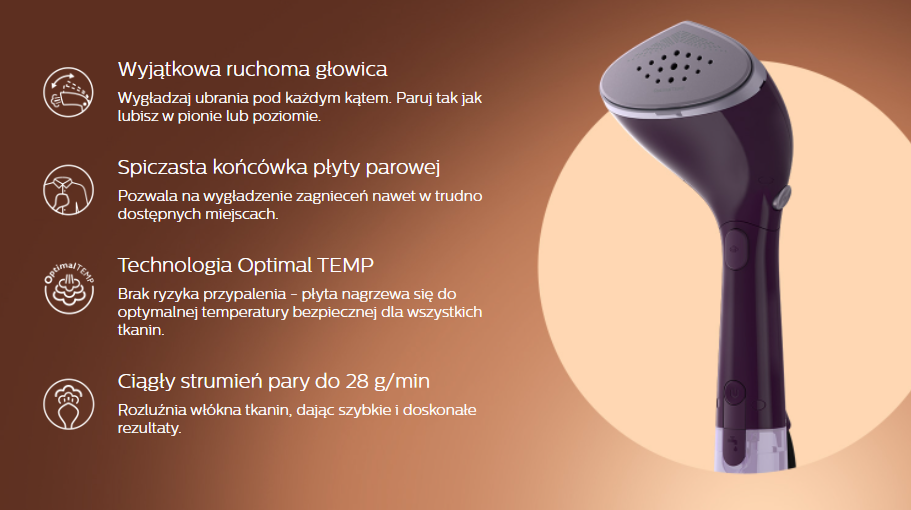 Wyjątkowa ruchoma głowica

Wygładzaj ubrania pod każdym kątem. Paruj tak jak lubisz w pionie lub poziomie.

Spiczasta końcówka płyty parowej

Pozwala na wygładzenie zagnieceń nawet w trudno dostępnych miejscach.

OptimalTEMP

Technologia Optimal TEMP

Brak ryzyka przypalenia - płyta nagrzewa się do optymalnej temperatury bezpiecznej dla wszystkich tkanin.

Ciągły strumień pary do 28 g/min

Rozluźnia włókna tkanin, dając szybkie i doskonałe rezultaty.